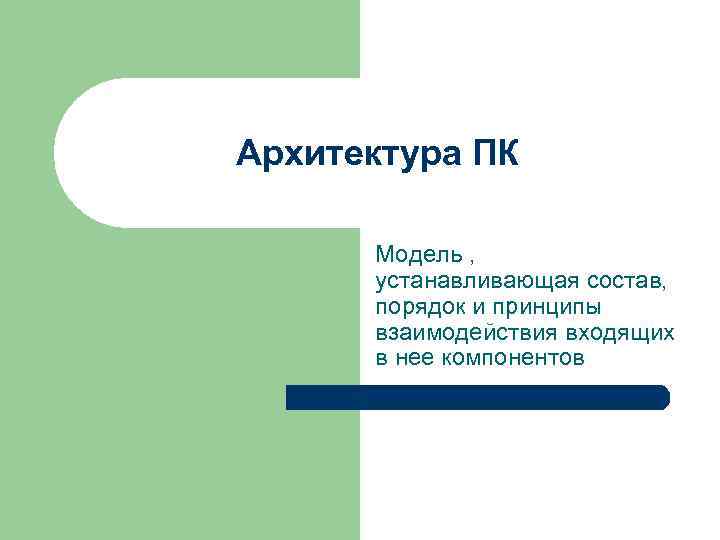 Архитектура ПК

Модель , устанавливающая состав, порядок и принципы взаимодействия входящих в нее компонентов